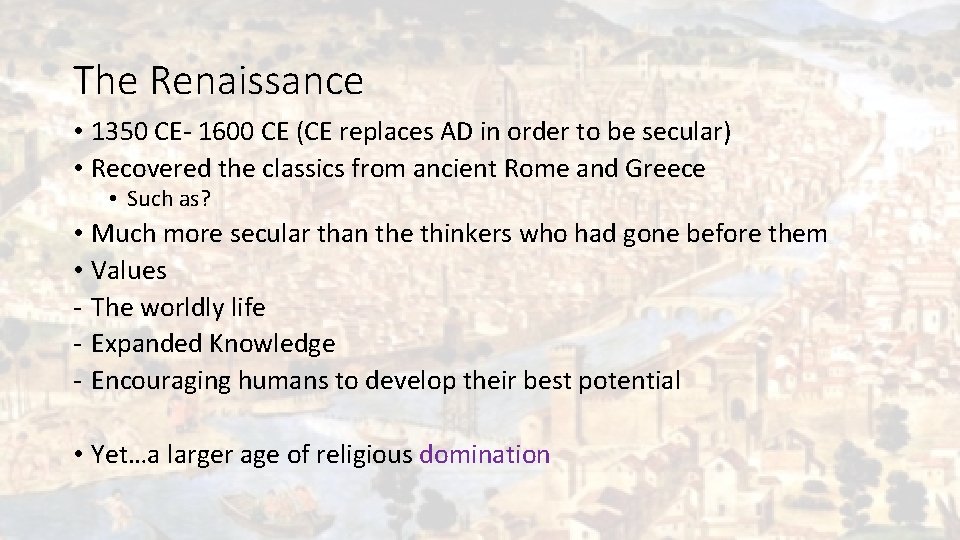 The Renaissance

• 1350 CE- 1600 CE (CE replaces AD in order to be secular)
• Recovered the classics from ancient Rome and Greece
  • Such as?
• Much more secular than the thinkers who had gone before them
• Values
- The worldly life
- Expanded Knowledge
- Encouraging humans to develop their best potential

• Yet…a larger age of religious domination